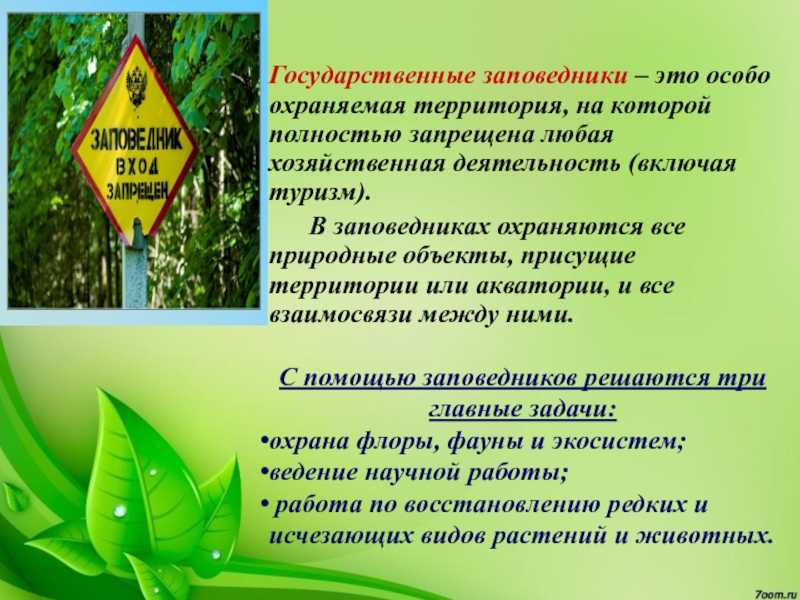 ЗАПОВЕДНИК ВХОД ЗАПРЕЩЕН

Государственные заповедники – это особо охраняемая территория, на которой полностью запрещена любая хозяйственная деятельность (включая туризм).

В заповедниках охраняются все природные объекты, присущие территории или акватории, и все взаимосвязи между ними.

С помощью заповедников решаются три главные задачи:
•охрана флоры, фауны и экосистем;
•ведение научной работы;
• работа по восстановлению редких и исчезающих видов растений и животных.

7oom.ru